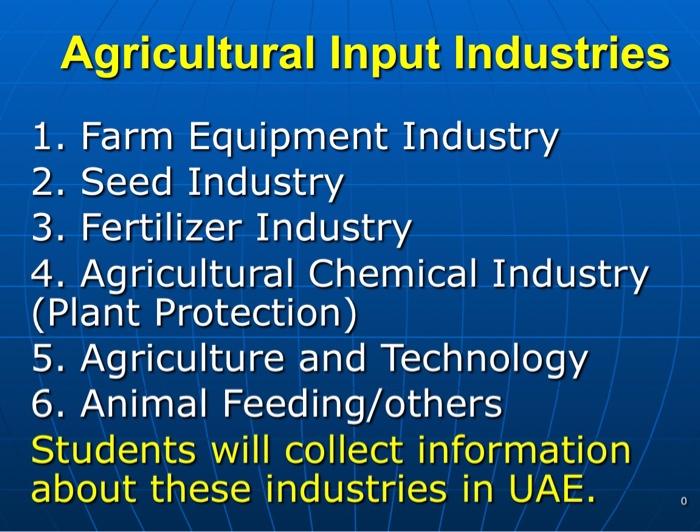 Agricultural Input Industries

1. Farm Equipment Industry
2. Seed Industry
3. Fertilizer Industry
4. Agricultural Chemical Industry (Plant Protection)
5. Agriculture and Technology
6. Animal Feeding/others
Students will collect information about these industries in UAE.

0